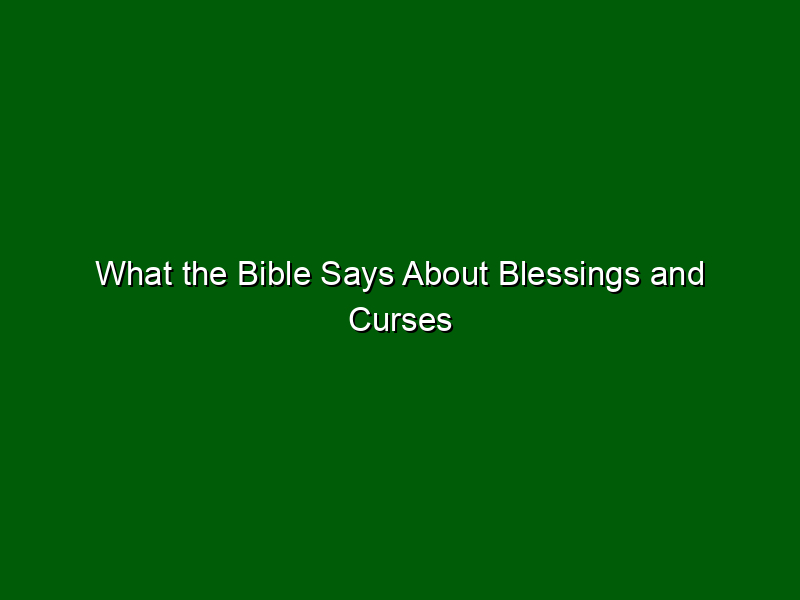 What the Bible Says About Blessings and Curses